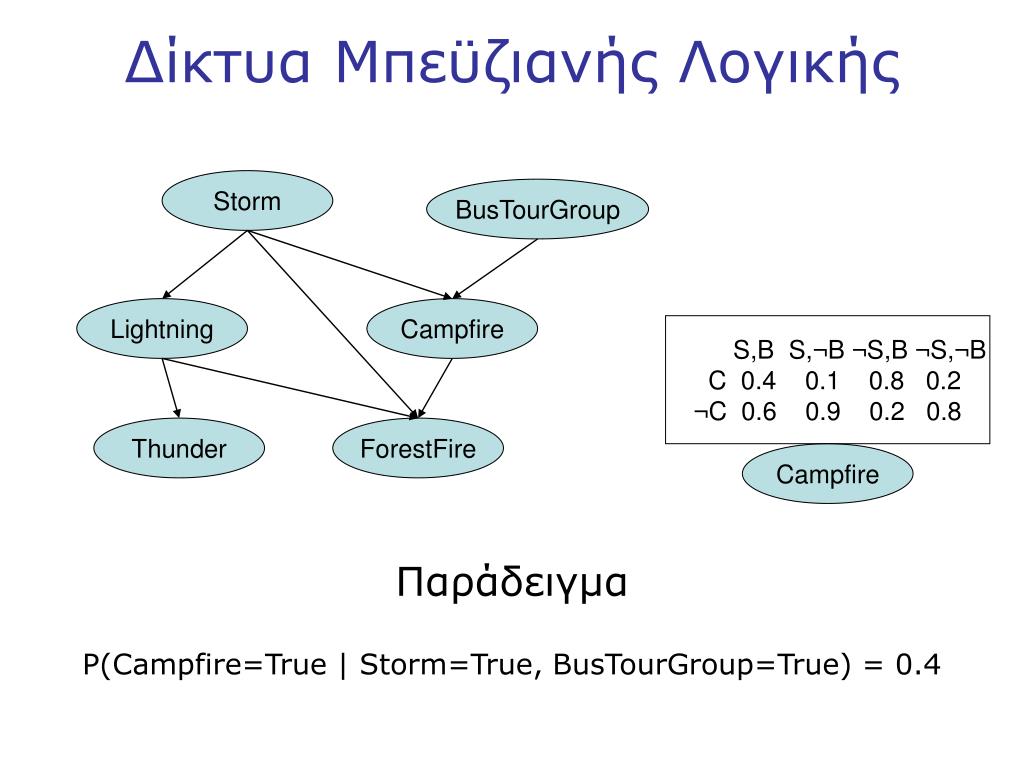 Δίκτυα Μπεϋζιανής Λογικής

Storm

BusTourGroup

Lightning

Campfire

Thunder

ForestFire

|  | S,B | S,¬B | ¬S,B | ¬S,¬B |
|---|---|---|---|---|
| C | 0.4 | 0.1 | 0.8 | 0.2 |
| ¬C | 0.6 | 0.9 | 0.2 | 0.8 |

Campfire

Παράδειγμα

P(Campfire=True | Storm=True, BusTourGroup=True) = 0.4